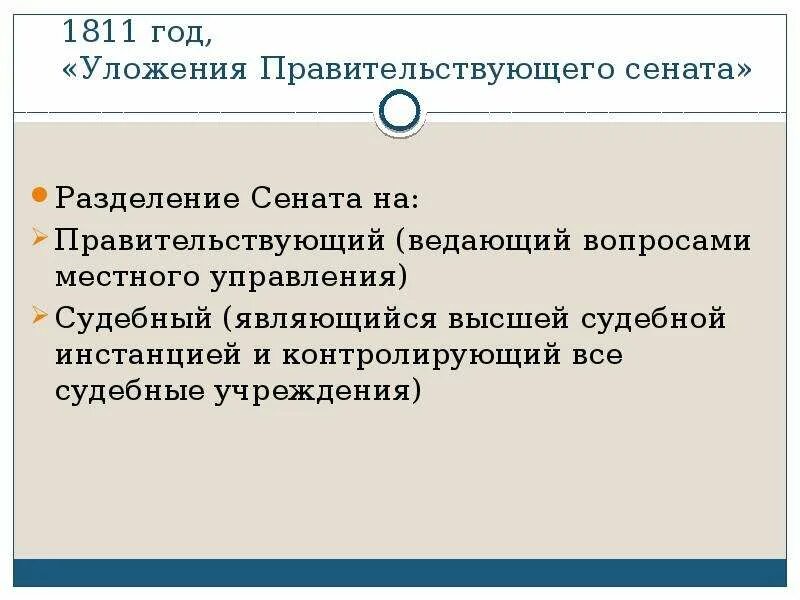 1811 год,
«Уложения Правительствующего сената»

Разделение Сената на:
Правительствующий (ведающий вопросами местного управления)
Судебный (являющийся высшей судебной инстанцией и контролирующий все судебные учреждения)